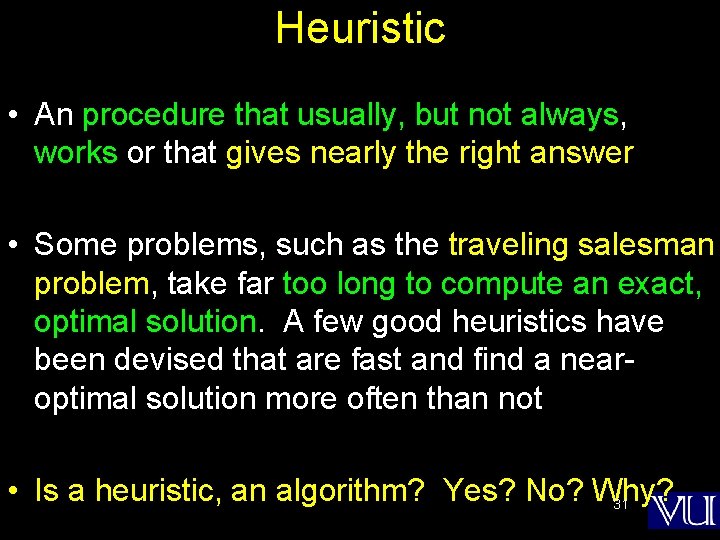 Heuristic

• An procedure that usually, but not always, works or that gives nearly the right answer

• Some problems, such as the traveling salesman problem, take far too long to compute an exact, optimal solution. A few good heuristics have been devised that are fast and find a near-optimal solution more often than not

• Is a heuristic, an algorithm? Yes? No? Why?

31

VU